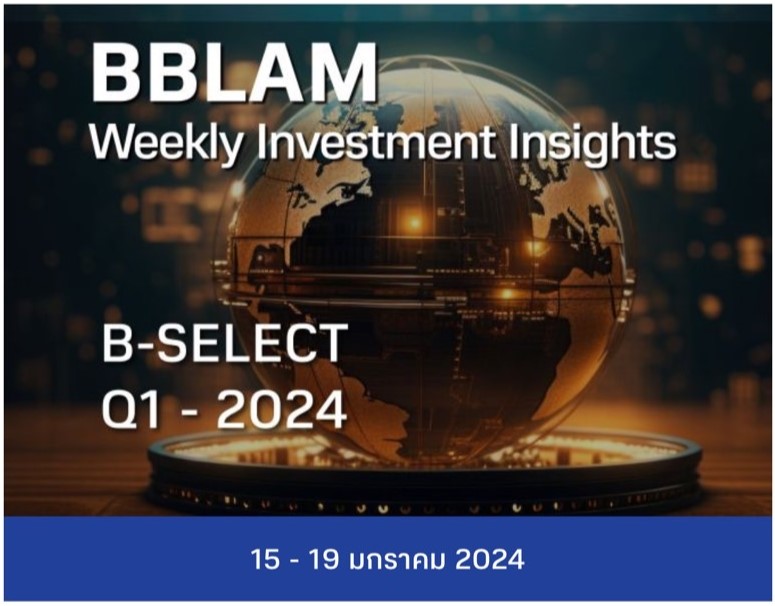 BBLAM
Weekly Investment Insights

B-SELECT
Q1 - 2024

15 - 19 มกราคม 2024